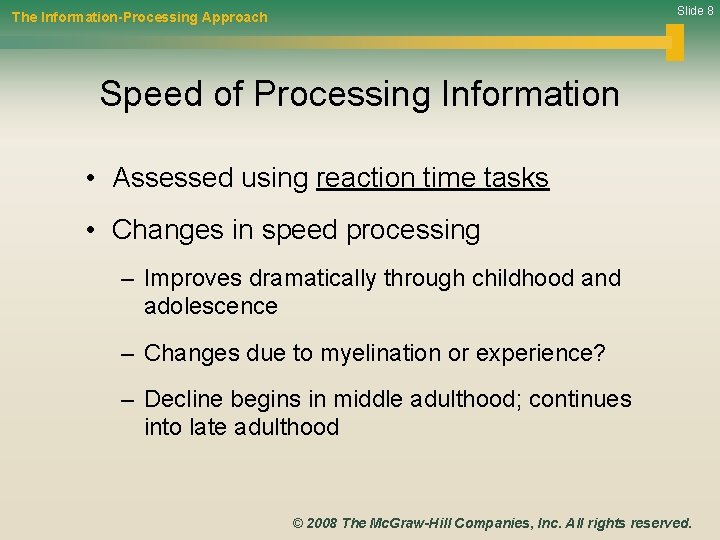 The Information-Processing Approach

Slide 8

Speed of Processing Information

• Assessed using reaction time tasks

• Changes in speed processing

– Improves dramatically through childhood and adolescence

– Changes due to myelination or experience?

– Decline begins in middle adulthood; continues into late adulthood

© 2008 The McGraw-Hill Companies, Inc. All rights reserved.